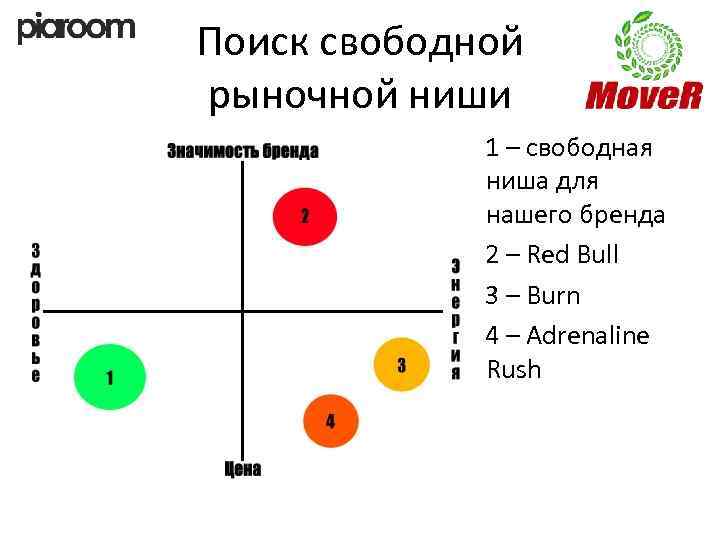 piaroom

Поиск свободной рыночной ниши

MoveR

Значимость бренда

Здоровье

Энергия

Цена

2

1

3

4

1 – свободная ниша для нашего бренда

2 – Red Bull

3 – Burn

4 – Adrenaline Rush